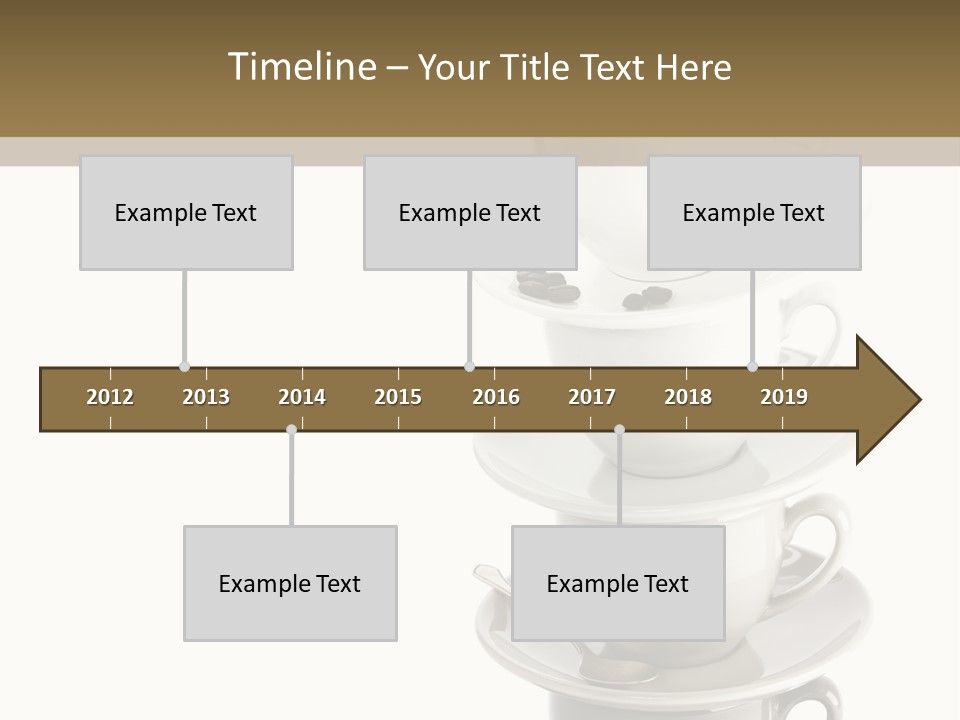 Timeline – Your Title Text Here

Example Text

Example Text

Example Text

2012 2013 2014 2015 2016 2017 2018 2019

Example Text

Example Text